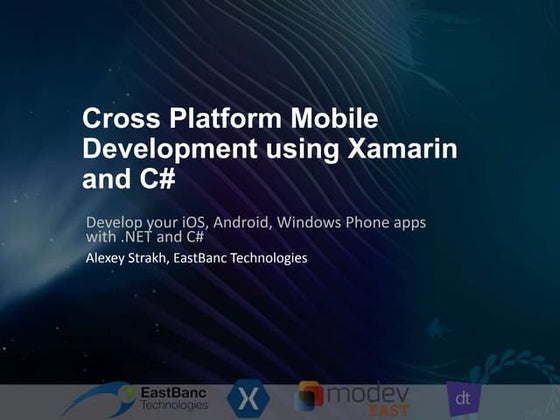 Cross Platform Mobile Development using Xamarin and C#

Develop your iOS, Android, Windows Phone apps with .NET and C#

Alexey Strakh, EastBanc Technologies

EastBanc Technologies

X

modev EAST

dt